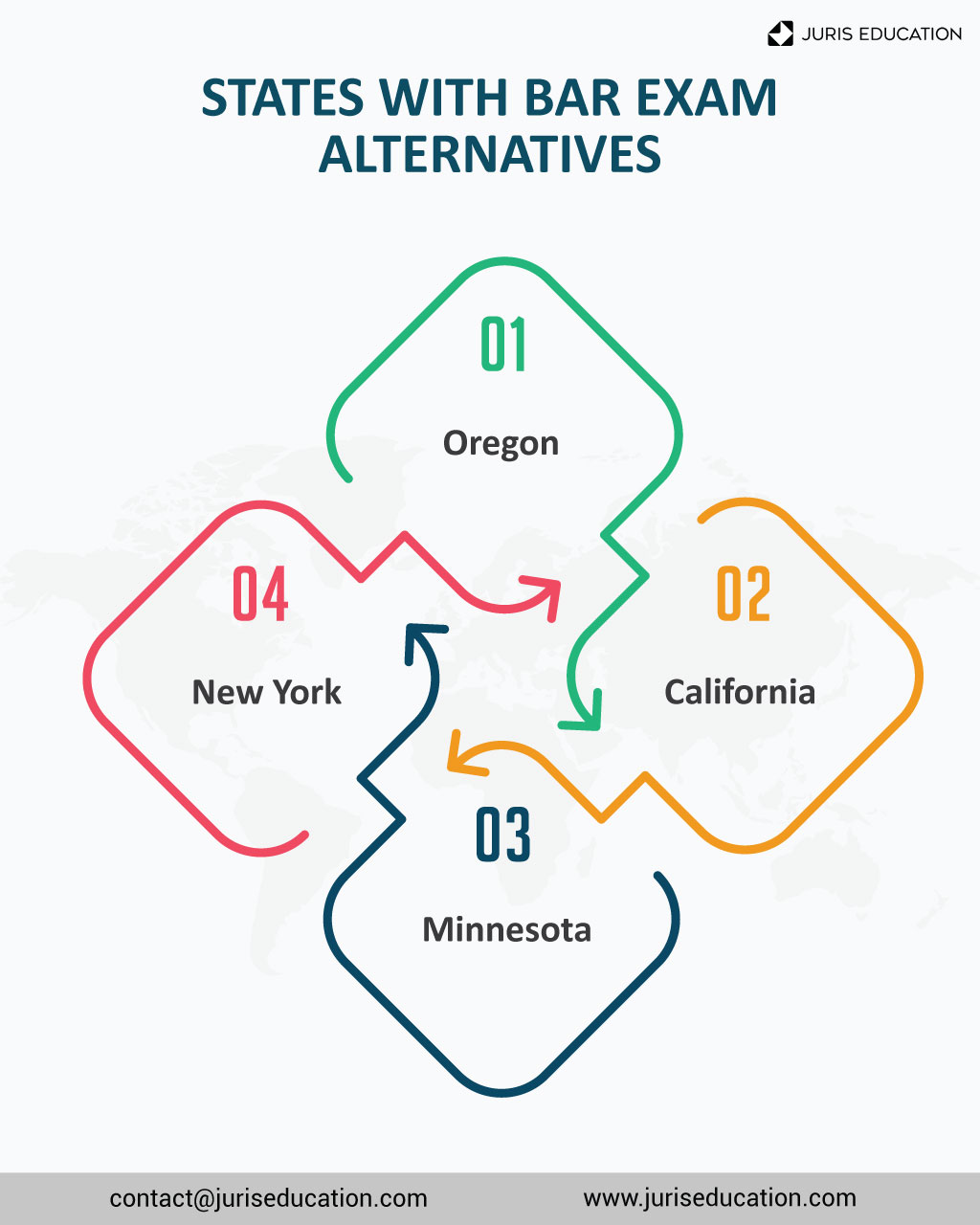 JURIS EDUCATION

STATES WITH BAR EXAM ALTERNATIVES

01
Oregon

02
California

03
Minnesota

04
New York

contact@juriseducation.com

www.juriseducation.com